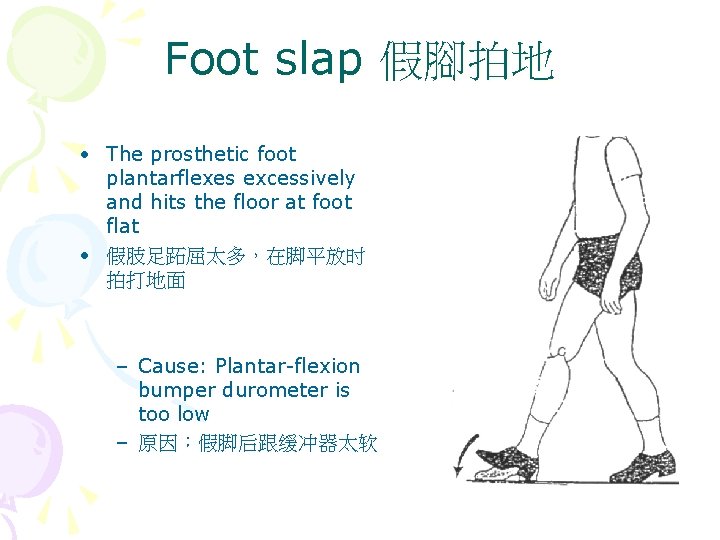 Foot slap 假腳拍地

• The prosthetic foot plantarflexes excessively and hits the floor at foot flat

• 假肢足跖屈太多，在脚平放时拍打地面

– Cause: Plantar-flexion bumper durometer is too low

– 原因：假脚后跟缓冲器太软